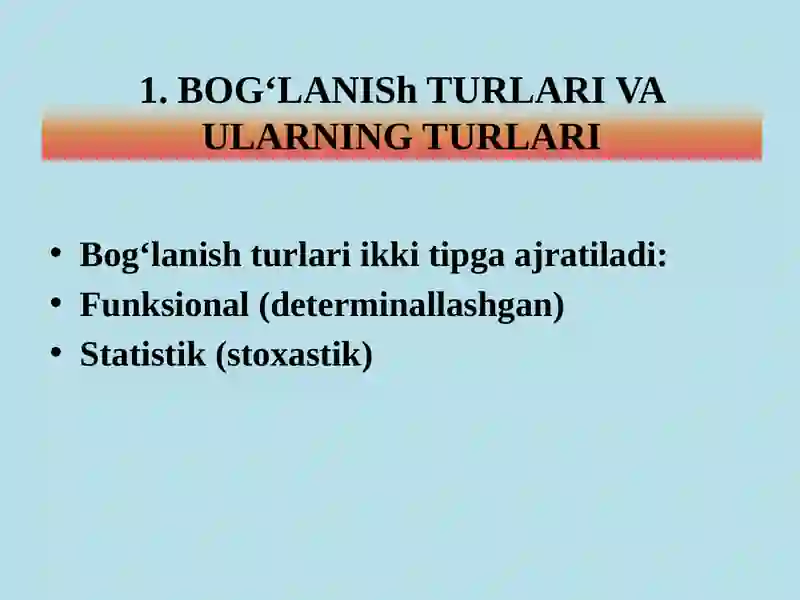 1. BOG‘LANISh TURLARI VA ULARNING TURLARI

• Bog‘lanish turlari ikki tipga ajratiladi:
• Funksional (determinallashgan)
• Statistik (stoxastik)